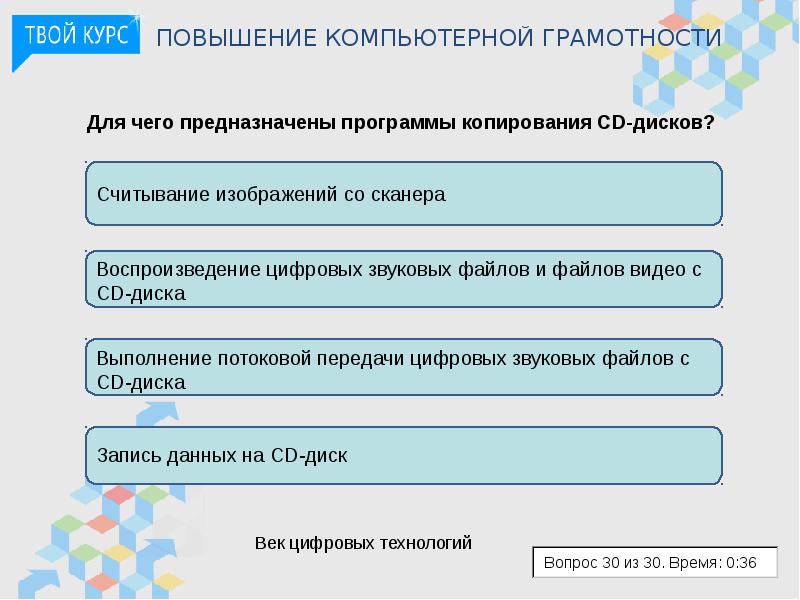 ТВОЙ КУРС
ПОВЫШЕНИЕ КОМПЬЮТЕРНОЙ ГРАМОТНОСТИ

Для чего предназначены программы копирования CD-дисков?

Считывание изображений со сканера

Воспроизведение цифровых звуковых файлов и файлов видео с CD-диска

Выполнение потоковой передачи цифровых звуковых файлов с CD-диска

Запись данных на CD-диск

Век цифровых технологий

Вопрос 30 из 30. Время: 0:36